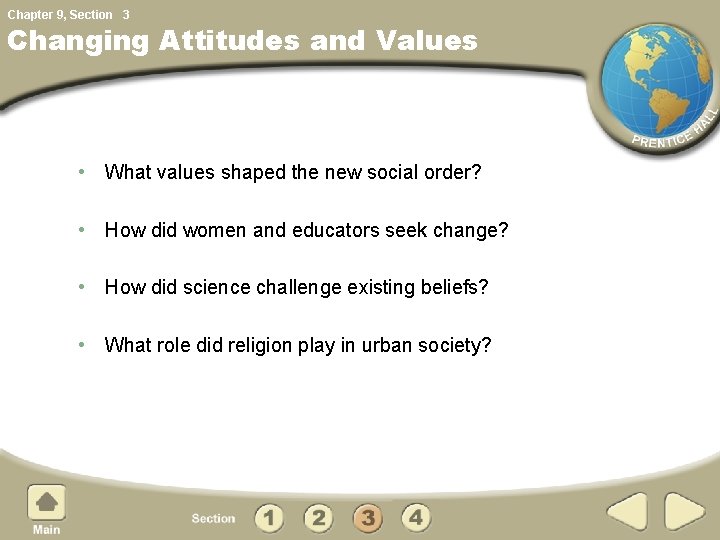 Chapter 9, Section 3

Changing Attitudes and Values

PRENTICE HALL

• What values shaped the new social order?

• How did women and educators seek change?

• How did science challenge existing beliefs?

• What role did religion play in urban society?

Main

Section 1 2 3 4